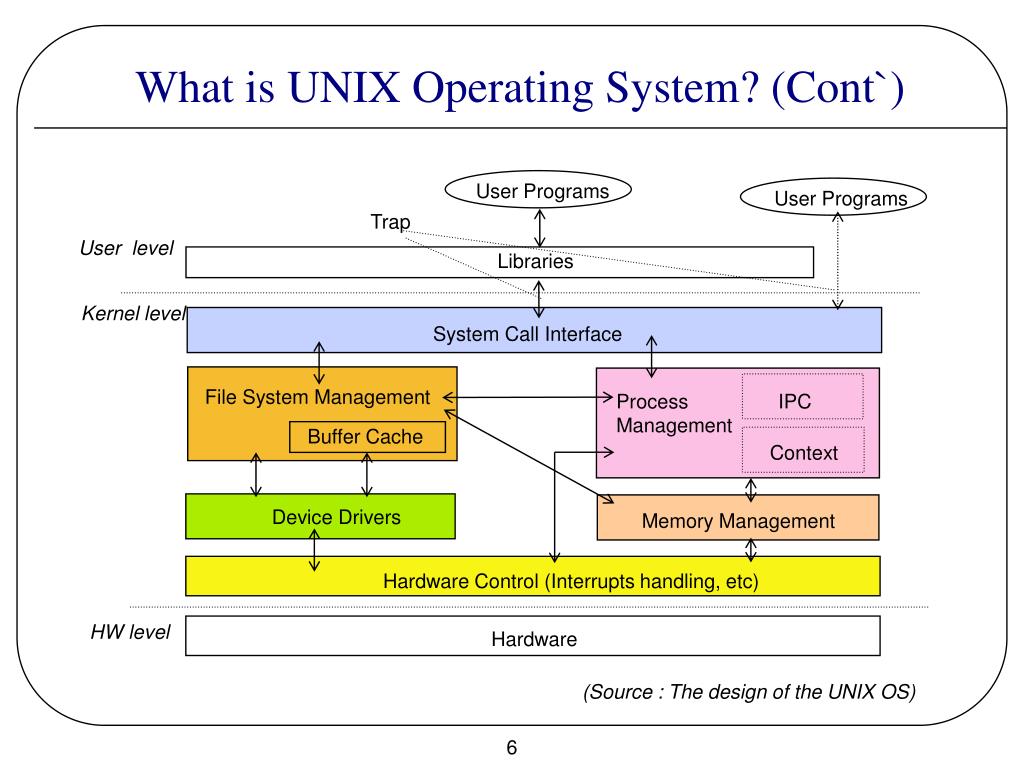 What is UNIX Operating System? (Cont`)

User Programs

User Programs

Trap

User level

Libraries

Kernel level

System Call Interface

File System Management

Buffer Cache

Process Management

IPC

Context

Device Drivers

Memory Management

Hardware Control (Interrupts handling, etc)

HW level

Hardware

(Source : The design of the UNIX OS)

6